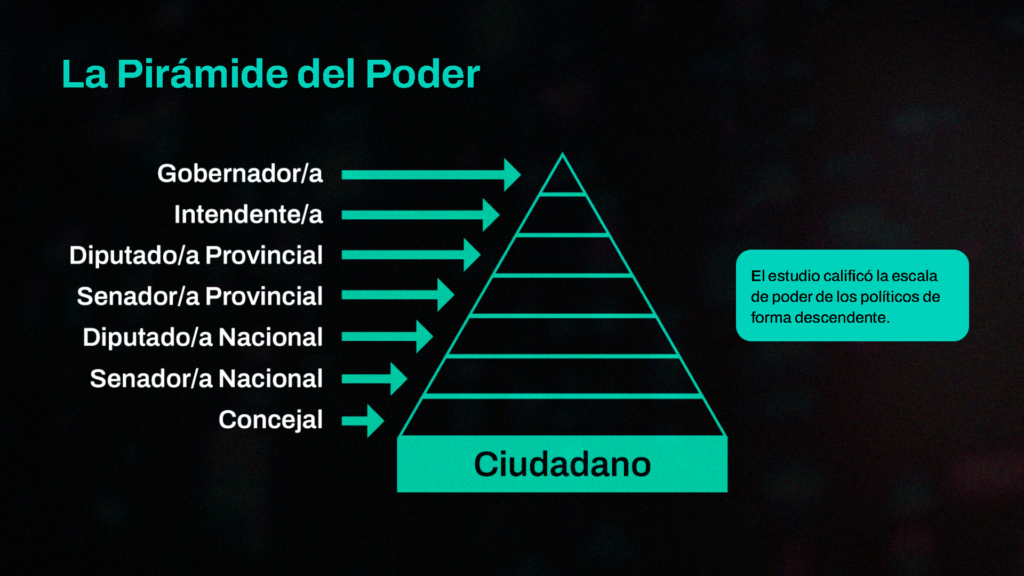 La Pirámide del Poder

Gobernador/a
Intendente/a
Diputado/a Provincial
Senador/a Provincial
Diputado/a Nacional
Senador/a Nacional
Concejal

Ciudadano

El estudio calificó la escala de poder de los políticos de forma descendente.